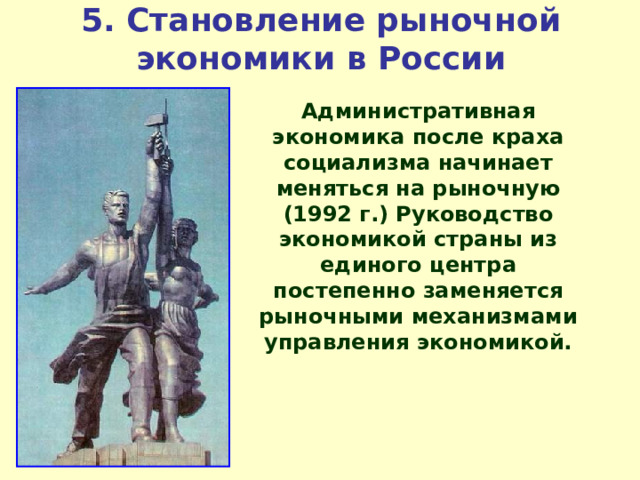 5. Становление рыночной экономики в России

Административная экономика после краха социализма начинает меняться на рыночную (1992 г.) Руководство экономикой страны из единого центра постепенно заменяется рыночными механизмами управления экономикой.